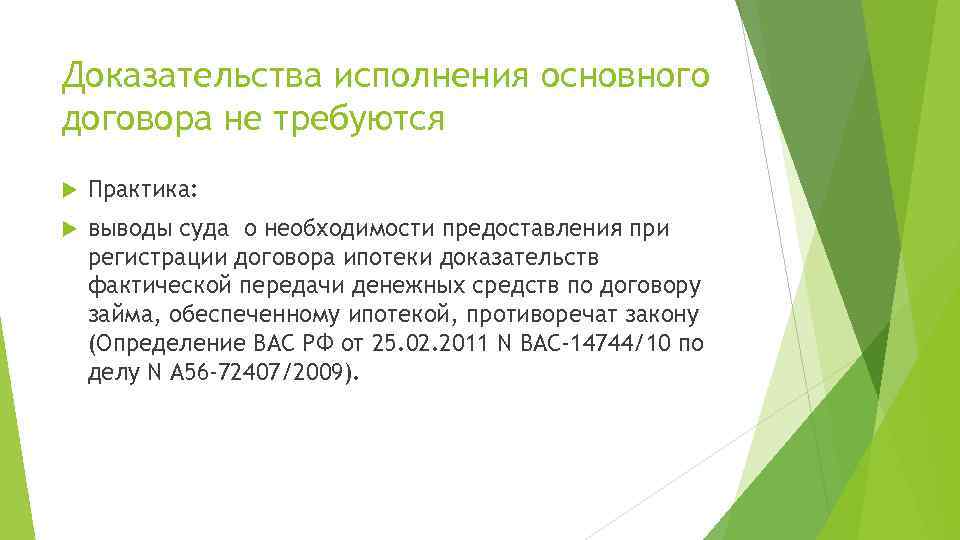 Доказательства исполнения основного договора не требуются

Практика:

выводы суда о необходимости предоставления при регистрации договора ипотеки доказательств фактической передачи денежных средств по договору займа, обеспеченному ипотекой, противоречат закону (Определение ВАС РФ от 25.02.2011 N ВАС-14744/10 по делу N А56-72407/2009).